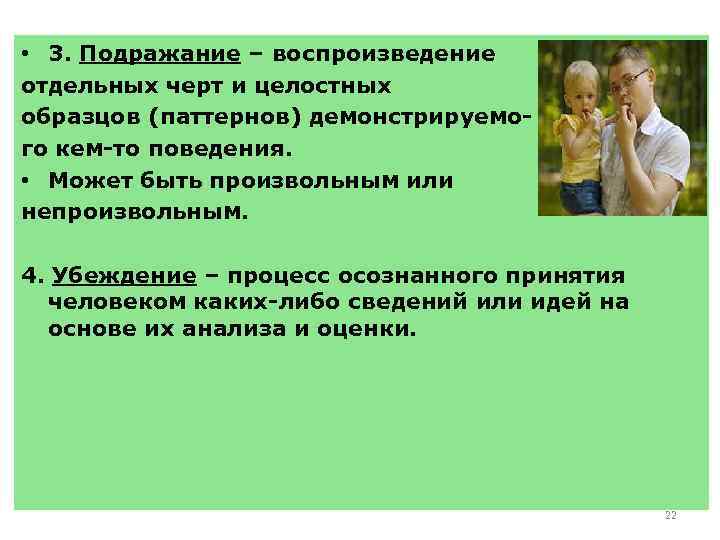 • 3. Подражание – воспроизведение отдельных черт и целостных образцов (паттернов) демонстрируемого кем-то поведения.

• Может быть произвольным или непроизвольным.

4. Убеждение – процесс осознанного принятия человеком каких-либо сведений или идей на основе их анализа и оценки.

22